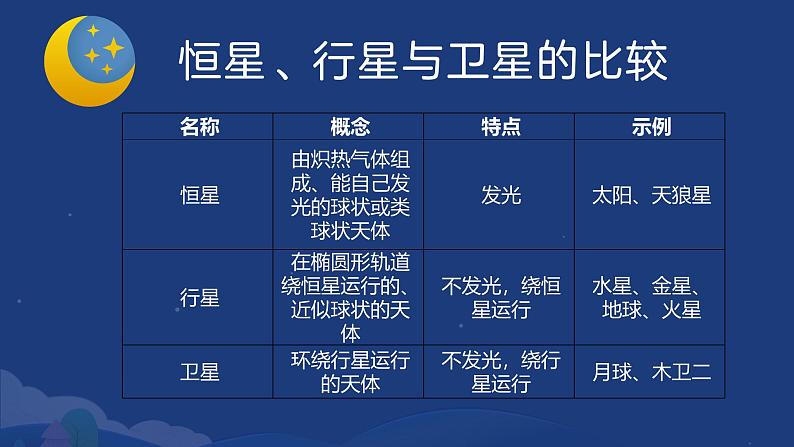 恒星、行星与卫星的比较

| 名称 | 概念 | 特点 | 示例 |
|---|---|---|---|
| 恒星 | 由炽热气体组成、能自己发光的球状或类球状天体 | 发光 | 太阳、天狼星 |
| 行星 | 在椭圆形轨道绕恒星运行的、近似球状的天体 | 不发光，绕恒星运行 | 水星、金星、地球、火星 |
| 卫星 | 环绕行星运行的天体 | 不发光，绕行星运行 | 月球、木卫二 |